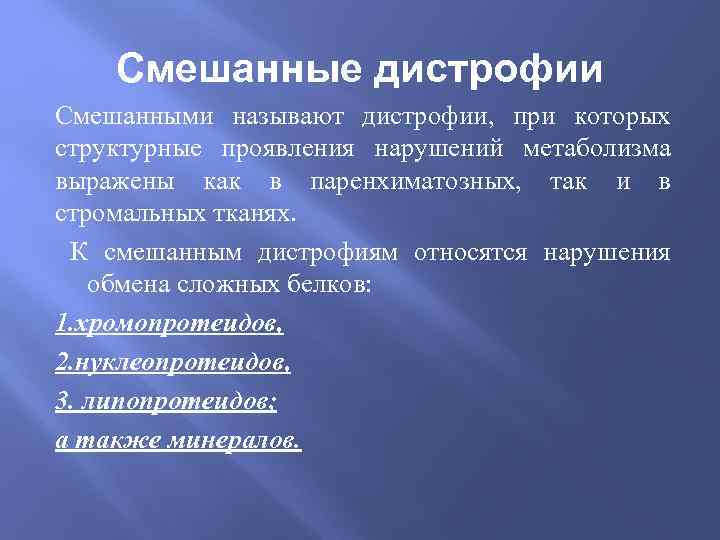 Смешанные дистрофии

Смешанными называют дистрофии, при которых структурные проявления нарушений метаболизма выражены как в паренхиматозных, так и в стромальных тканях.

К смешанным дистрофиям относятся нарушения обмена сложных белков:

1.хромопротеидов,

2.нуклеопротеидов,

3. липопротеидов;

а также минералов.